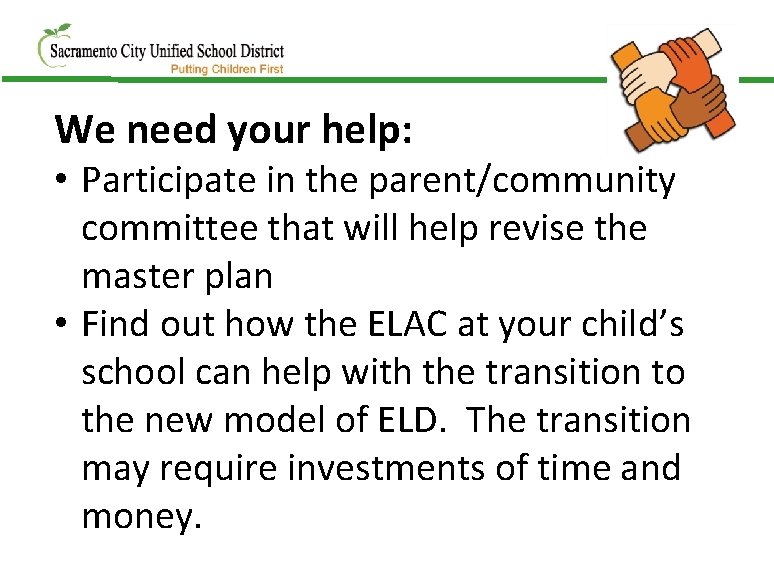 Sacramento City Unified School District
Putting Children First

We need your help:

• Participate in the parent/community committee that will help revise the master plan

• Find out how the ELAC at your child's school can help with the transition to the new model of ELD. The transition may require investments of time and money.